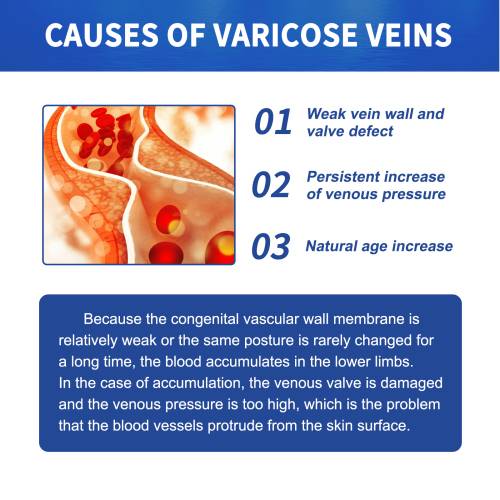 CAUSES OF VARICOSE VEINS

01 Weak vein wall and valve defect

02 Persistent increase of venous pressure

03 Natural age increase

Because the congenital vascular wall membrane is relatively weak or the same posture is rarely changed for a long time, the blood accumulates in the lower limbs. In the case of accumulation, the venous valve is damaged and the venous pressure is too high, which is the problem that the blood vessels protrude from the skin surface.